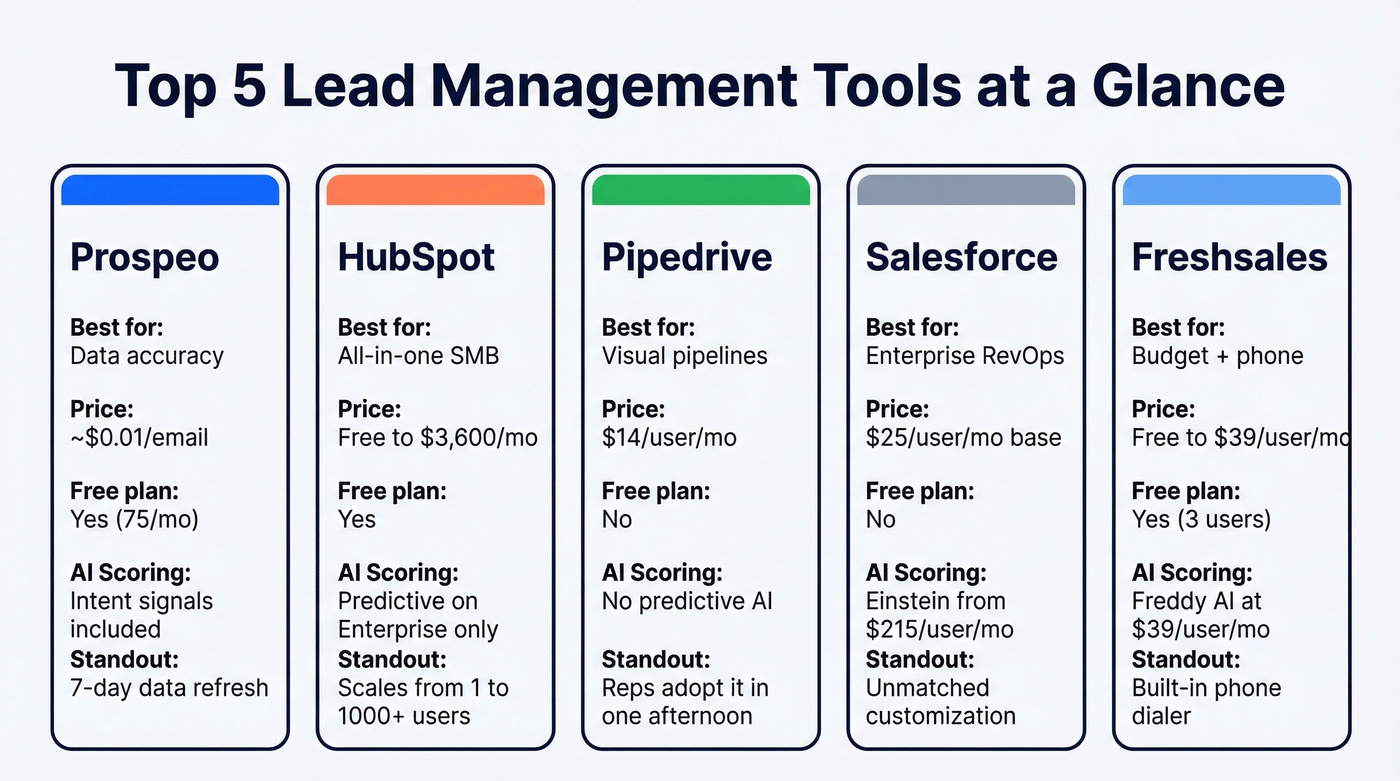 Top 5 Lead Management Tools at a Glance

Prospeo

Best for:
Data accuracy

Price:
~$0.01/email

Free plan:
Yes (75/mo)

AI Scoring:
Intent signals included

Standout:
7-day data refresh

HubSpot

Best for:
All-in-one SMB

Price:
Free to $3,600/mo

Free plan:
Yes

AI Scoring:
Predictive on Enterprise only

Standout:
Scales from 1 to 1000+ users

Pipedrive

Best for:
Visual pipelines

Price:
$14/user/mo

Free plan:
No

AI Scoring:
No predictive AI

Standout:
Reps adopt it in one afternoon

Salesforce

Best for:
Enterprise RevOps

Price:
$25/user/mo base

Free plan:
No

AI Scoring:
Einstein from $215/user/mo

Standout:
Unmatched customization

Freshsales

Best for:
Budget + phone

Price:
Free to $39/user/mo

Free plan:
Yes (3 users)

AI Scoring:
Freddy AI at $39/user/mo

Standout:
Built-in phone dialer